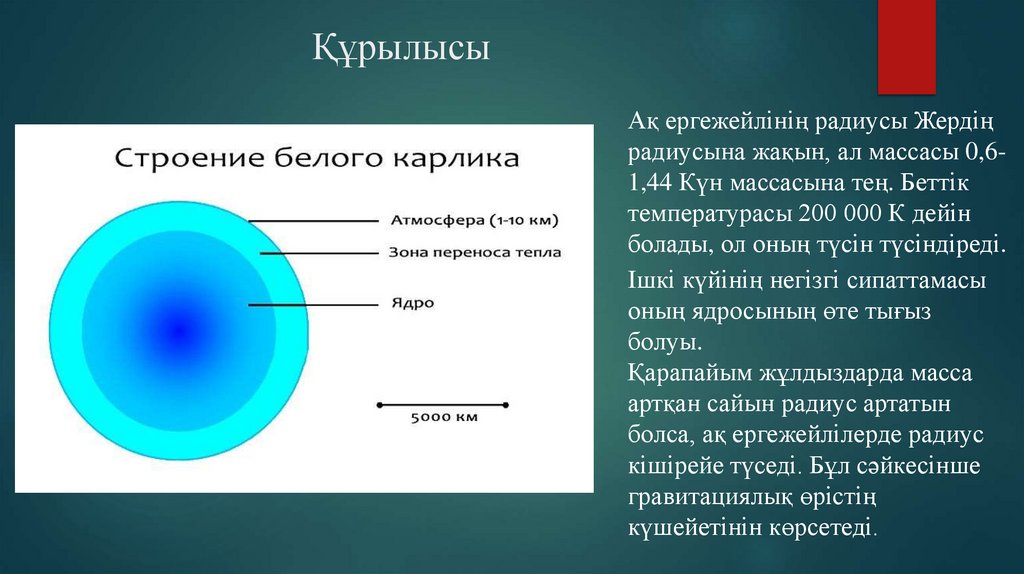 Құрылысы

Строение белого карлика

Атмосфера (1-10 км)

Зона переноса тепла

Ядро

5000 км

Ақ ергежейлінің радиусы Жердің радиусына жақын, ал массасы 0,6-1,44 Күн массасына тең. Беттік температурасы 200 000 К дейін болады, ол оның түсін түсіндіреді.

Ішкі күйінің негізгі сипаттамасы оның ядросының өте тығыз болуы.
Қарапайым жұлдыздарда масса артқан сайын радиус артатын болса, ақ ергежейлілерде радиус кішірейе түседі. Бұл сәйкесінше гравитациялық өрістің күшейетінін көрсетеді.